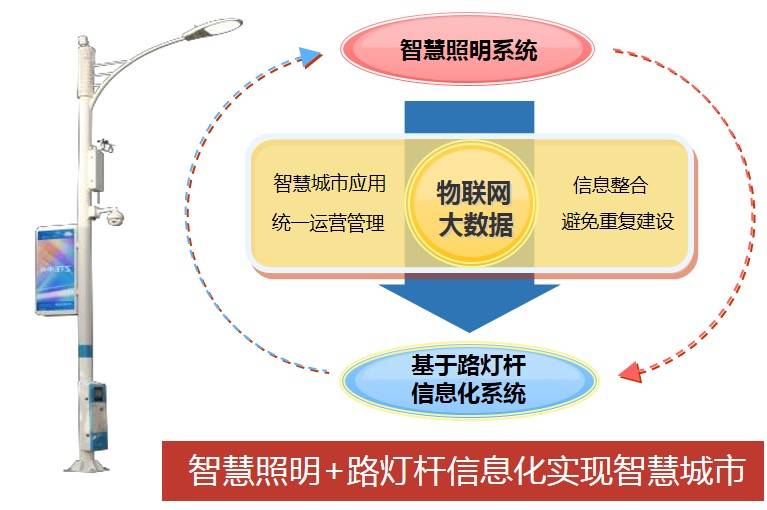 智慧照明系统

智慧城市应用
统一运营管理

物联网
大数据

信息整合
避免重复建设

基于路灯杆
信息化系统

智慧照明+路灯杆信息化实现智慧城市